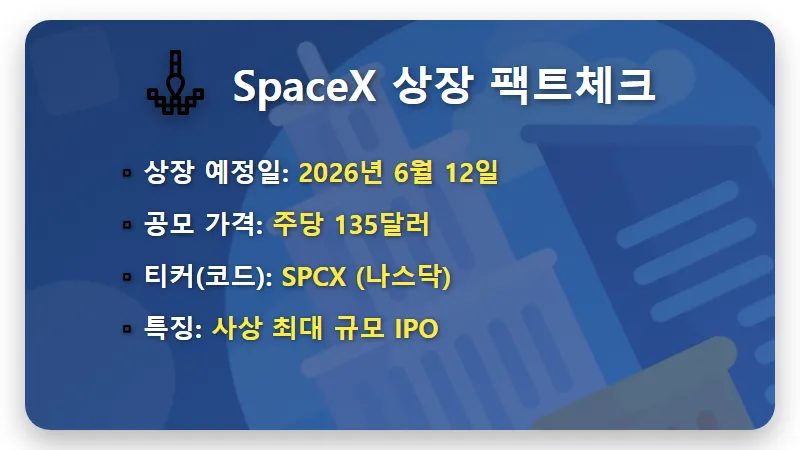 SpaceX 상장 팩트체크

▫ 상장 예정일: 2026년 6월 12일
▫ 공모 가격: 주당 135달러
▫ 티커(코드): SPCX (나스닥)
▫ 특징: 사상 최대 규모 IPO